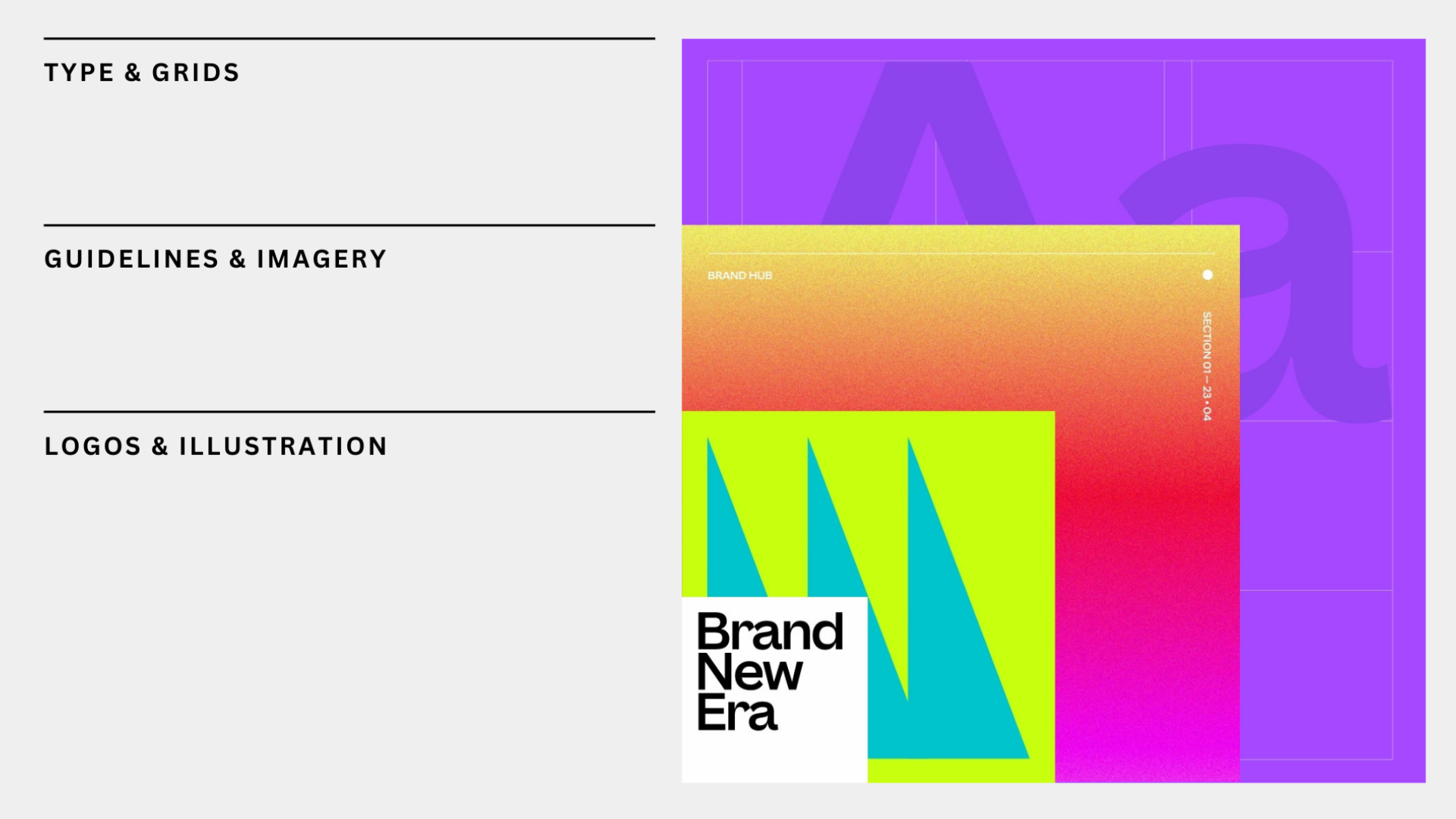 TYPE & GRIDS

GUIDELINES & IMAGERY

LOGOS & ILLUSTRATION

Aa

BRAND HUB

SECTION 01 — 23 • 04

Brand New Era